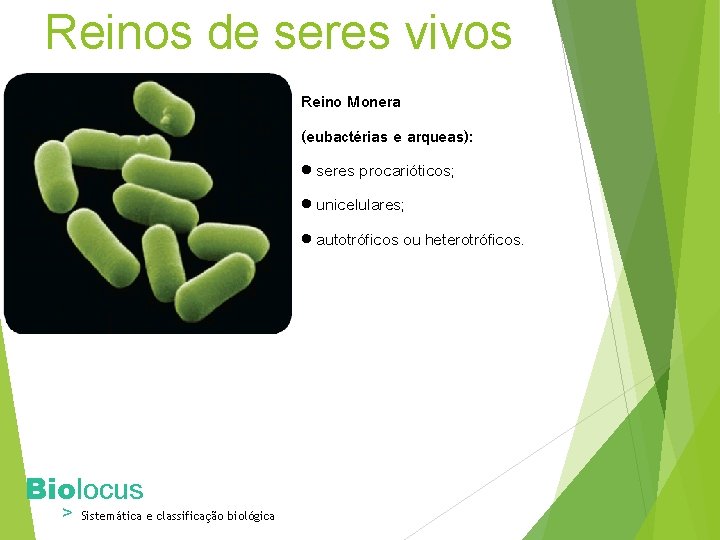 Reinos de seres vivos

Reino Monera

(eubactérias e arqueas):

● seres procarióticos;

● unicelulares;

● autotróficos ou heterotróficos.

Biolocus

> Sistemática e classificação biológica